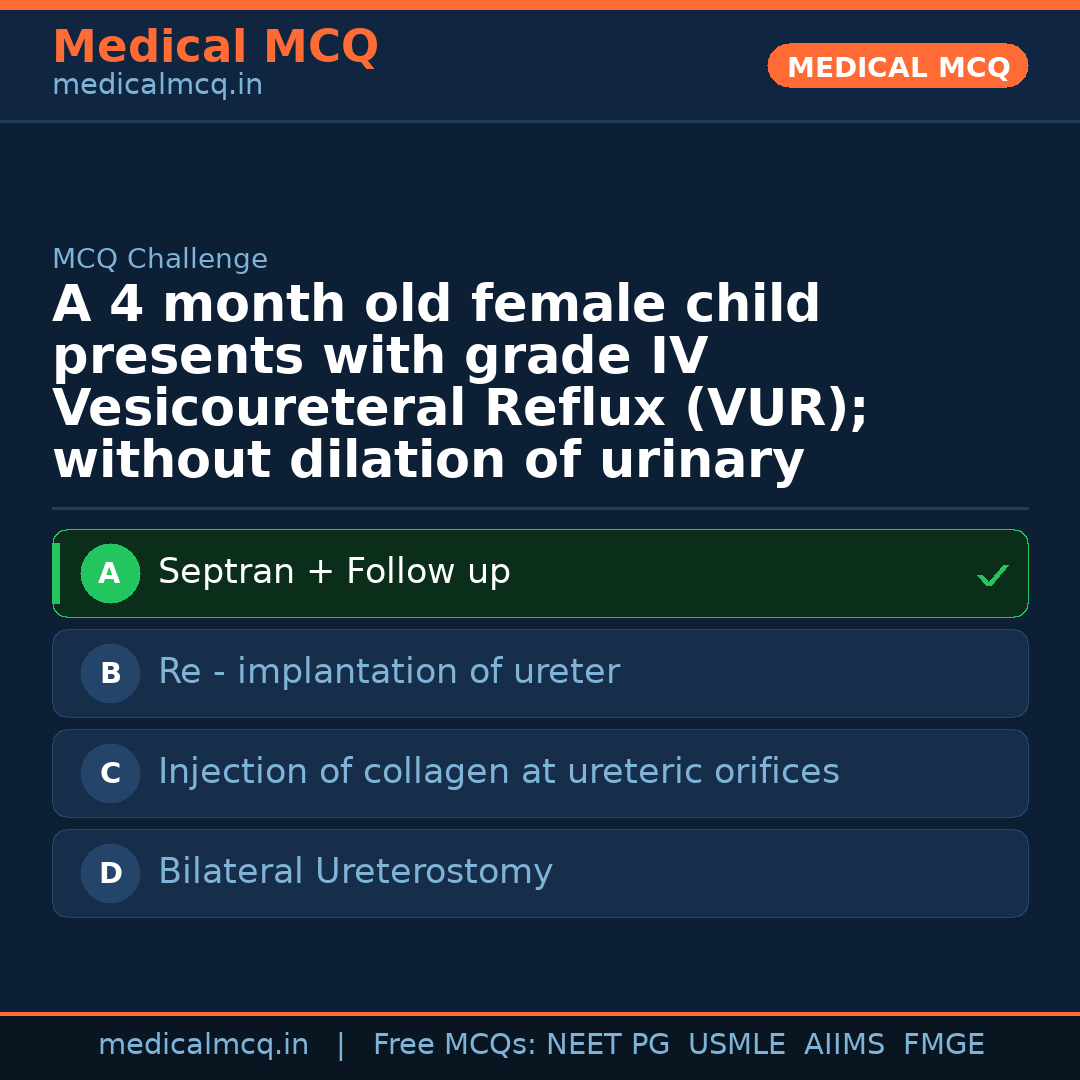 Medical MCQ
medicalmcq.in

MEDICAL MCQ

MCQ Challenge

A 4 month old female child presents with grade IV Vesicoureteral Reflux (VUR); without dilation of urinary

A Septran + Follow up ✓

B Re - implantation of ureter

C Injection of collagen at ureteric orifices

D Bilateral Ureterostomy

medicalmcq.in | Free MCQs: NEET PG USMLE AIIMS FMGE